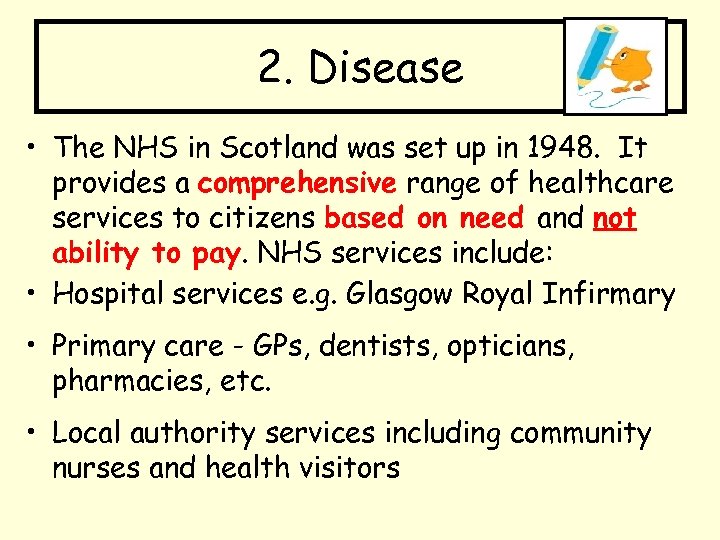 2. Disease

• The NHS in Scotland was set up in 1948. It provides a comprehensive range of healthcare services to citizens based on need and not ability to pay. NHS services include:

• Hospital services e.g. Glasgow Royal Infirmary

• Primary care - GPs, dentists, opticians, pharmacies, etc.

• Local authority services including community nurses and health visitors